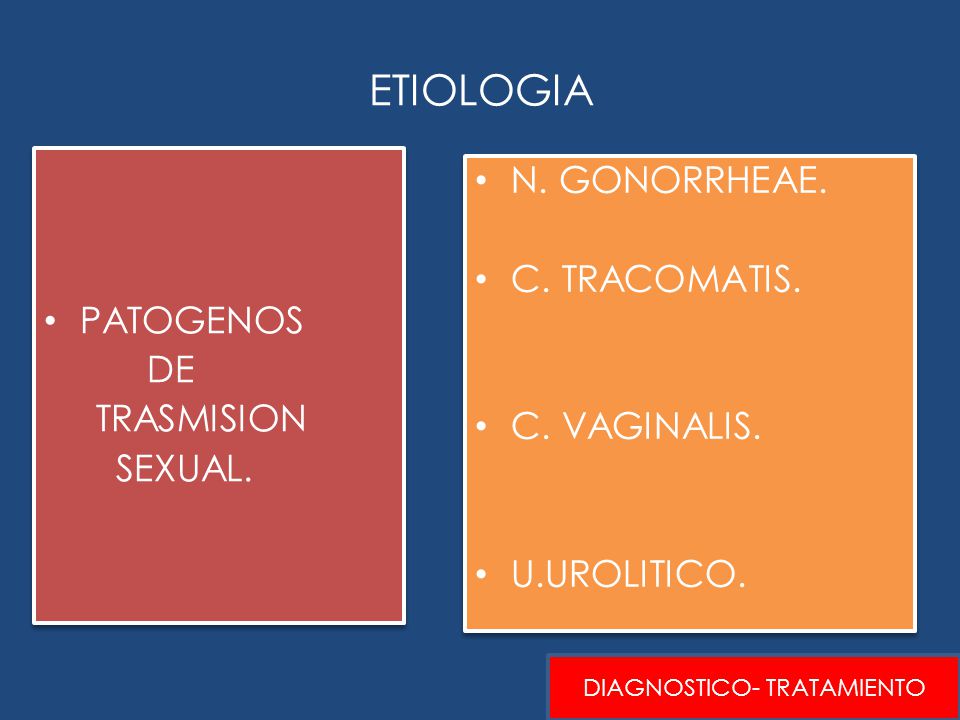 ETIOLOGIA

• PATOGENOS DE TRASMISION SEXUAL.

• N. GONORRHEAE.

• C. TRACOMATIS.

• C. VAGINALIS.

• U.UROLITICO.

DIAGNOSTICO- TRATAMIENTO